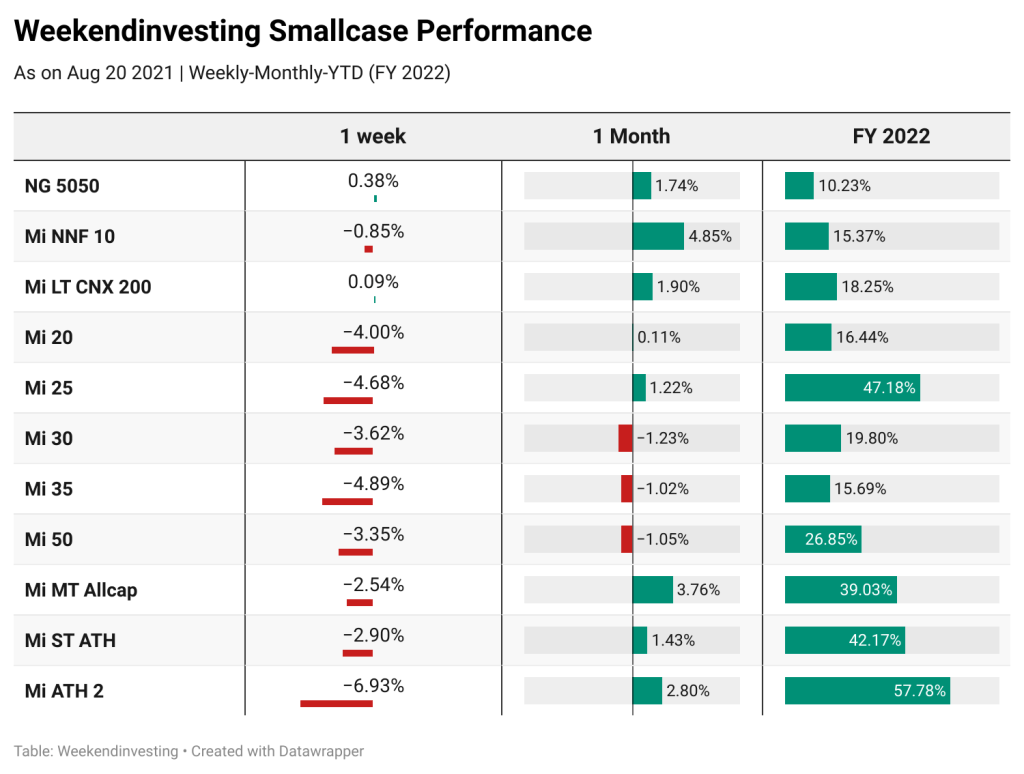 Weekendinvesting Smallcase Performance

As on Aug 20 2021 | Weekly-Monthly-YTD (FY 2022)

| | 1 week | 1 Month | FY 2022 |
|---|---|---|---|
| NG 5050 | 0.38% | 1.74% | 10.23% |
| Mi NNF 10 | −0.85% | 4.85% | 15.37% |
| Mi LT CNX 200 | 0.09% | 1.90% | 18.25% |
| Mi 20 | −4.00% | 0.11% | 16.44% |
| Mi 25 | −4.68% | 1.22% | 47.18% |
| Mi 30 | −3.62% | −1.23% | 19.80% |
| Mi 35 | −4.89% | −1.02% | 15.69% |
| Mi 50 | −3.35% | −1.05% | 26.85% |
| Mi MT Allcap | −2.54% | 3.76% | 39.03% |
| Mi ST ATH | −2.90% | 1.43% | 42.17% |
| Mi ATH 2 | −6.93% | 2.80% | 57.78% |

Table: Weekendinvesting • Created with Datawrapper